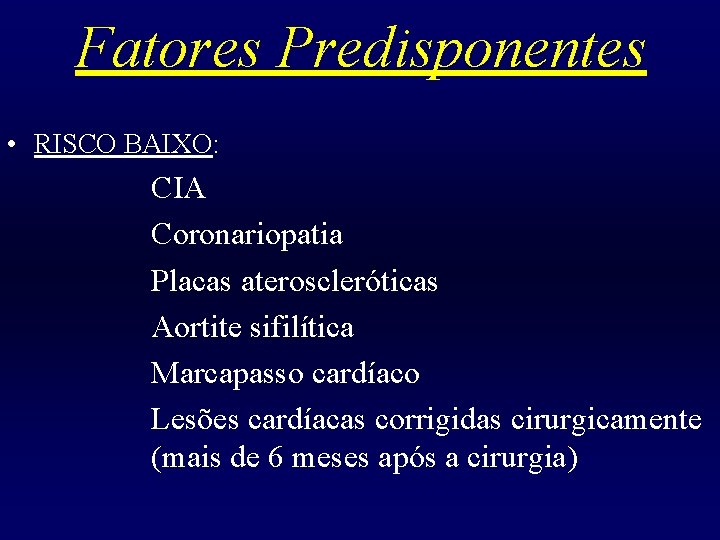 Fatores Predisponentes

• RISCO BAIXO:

CIA

Coronariopatia

Placas ateroscleróticas

Aortite sifilítica

Marcapasso cardíaco

Lesões cardíacas corrigidas cirurgicamente (mais de 6 meses após a cirurgia)